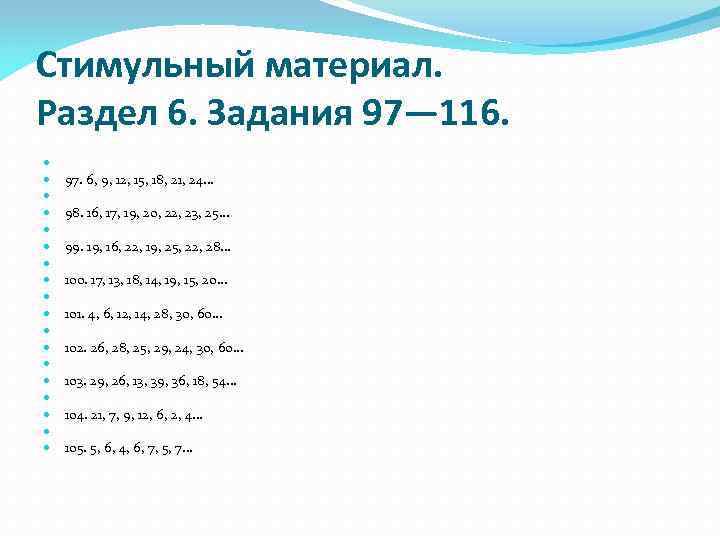 Стимульный материал.
Раздел 6. Задания 97—116.

97. 6, 9, 12, 15, 18, 21, 24...

98. 16, 17, 19, 20, 22, 23, 25...

99. 19, 16, 22, 19, 25, 22, 28...

100. 17, 13, 18, 14, 19, 15, 20...

101. 4, 6, 12, 14, 28, 30, 60...

102. 26, 28, 25, 29, 24, 30, 60...

103. 29, 26, 13, 39, 36, 18, 54...

104. 21, 7, 9, 12, 6, 2, 4...

105. 5, 6, 4, 6, 7, 5, 7...